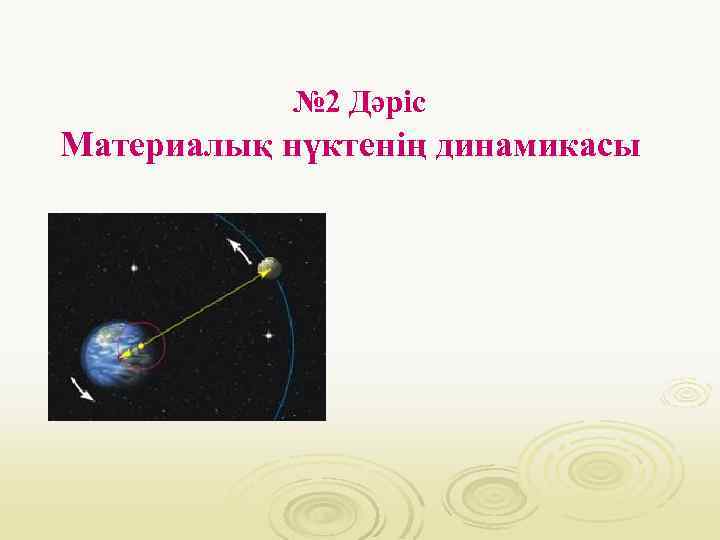 №2 Дәріс
Материалық нүктенің динамикасы